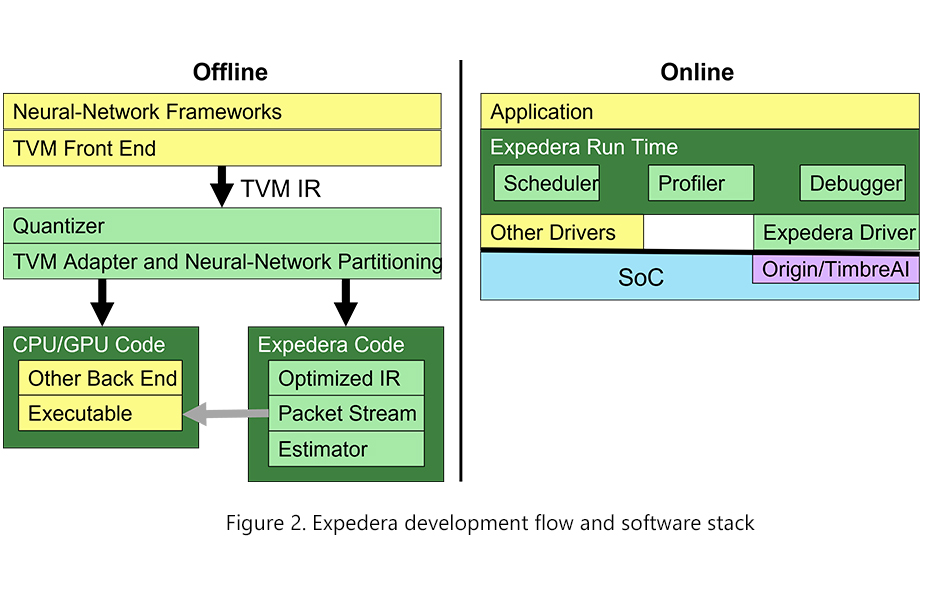 Offline

Neural-Network Frameworks

TVM Front End

TVM IR

Quantizer

TVM Adapter and Neural-Network Partitioning

CPU/GPU Code

Other Back End

Executable

Expedera Code

Optimized IR

Packet Stream

Estimator

Online

Application

Expedera Run Time

Scheduler

Profiler

Debugger

Other Drivers

Expedera Driver

SoC

Origin/TimbreAI

Figure 2. Expedera development flow and software stack